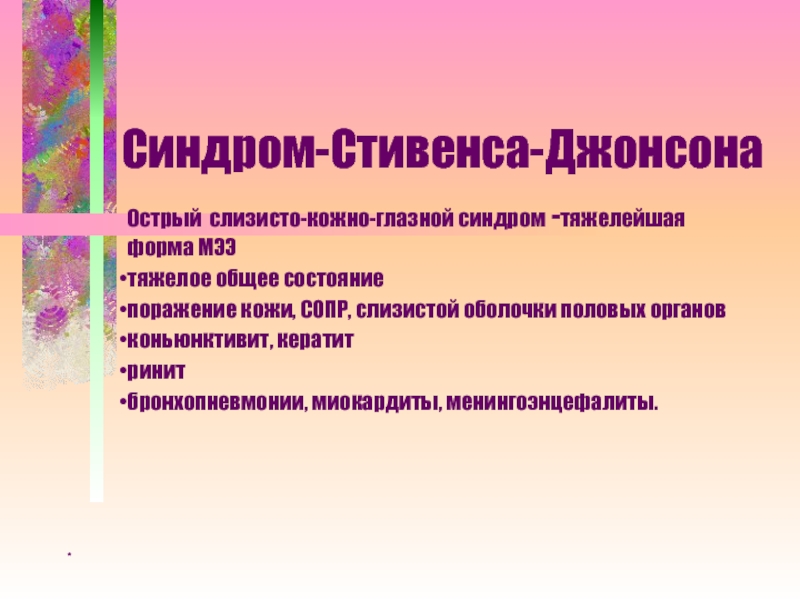 Синдром-Стивенса-Джонсона

Острый слизисто-кожно-глазной синдром -тяжелейшая форма МЭЭ

•тяжелое общее состояние

•поражение кожи, СОПР, слизистой оболочки половых органов

•коньюнктивит, кератит

•ринит

•бронхопневмонии, миокардиты, менингоэнцефалиты.

.